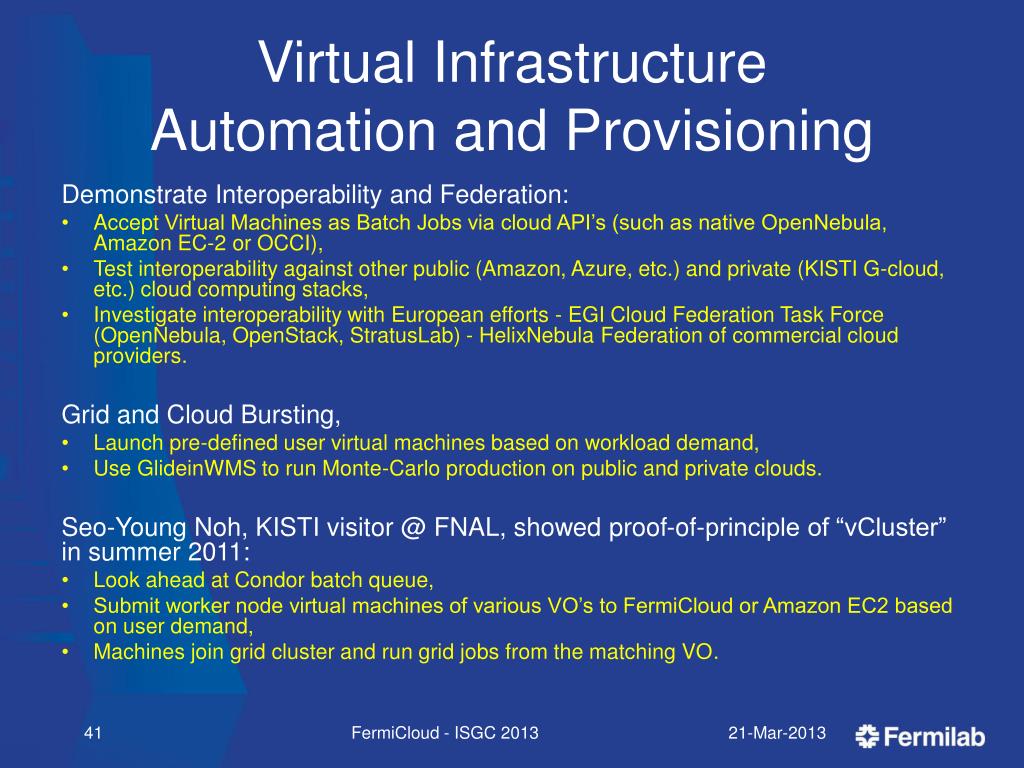 Virtual Infrastructure
Automation and Provisioning

Demonstrate Interoperability and Federation:
• Accept Virtual Machines as Batch Jobs via cloud API's (such as native OpenNebula, Amazon EC-2 or OCCI),
• Test interoperability against other public (Amazon, Azure, etc.) and private (KISTI G-cloud, etc.) cloud computing stacks,
• Investigate interoperability with European efforts - EGI Cloud Federation Task Force (OpenNebula, OpenStack, StratusLab) - HelixNebula Federation of commercial cloud providers.

Grid and Cloud Bursting,
• Launch pre-defined user virtual machines based on workload demand,
• Use GlideinWMS to run Monte-Carlo production on public and private clouds.

Seo-Young Noh, KISTI visitor @ FNAL, showed proof-of-principle of "vCluster" in summer 2011:
• Look ahead at Condor batch queue,
• Submit worker node virtual machines of various VO's to FermiCloud or Amazon EC2 based on user demand,
• Machines join grid cluster and run grid jobs from the matching VO.

41
FermiCloud - ISGC 2013
21-Mar-2013
Fermilab